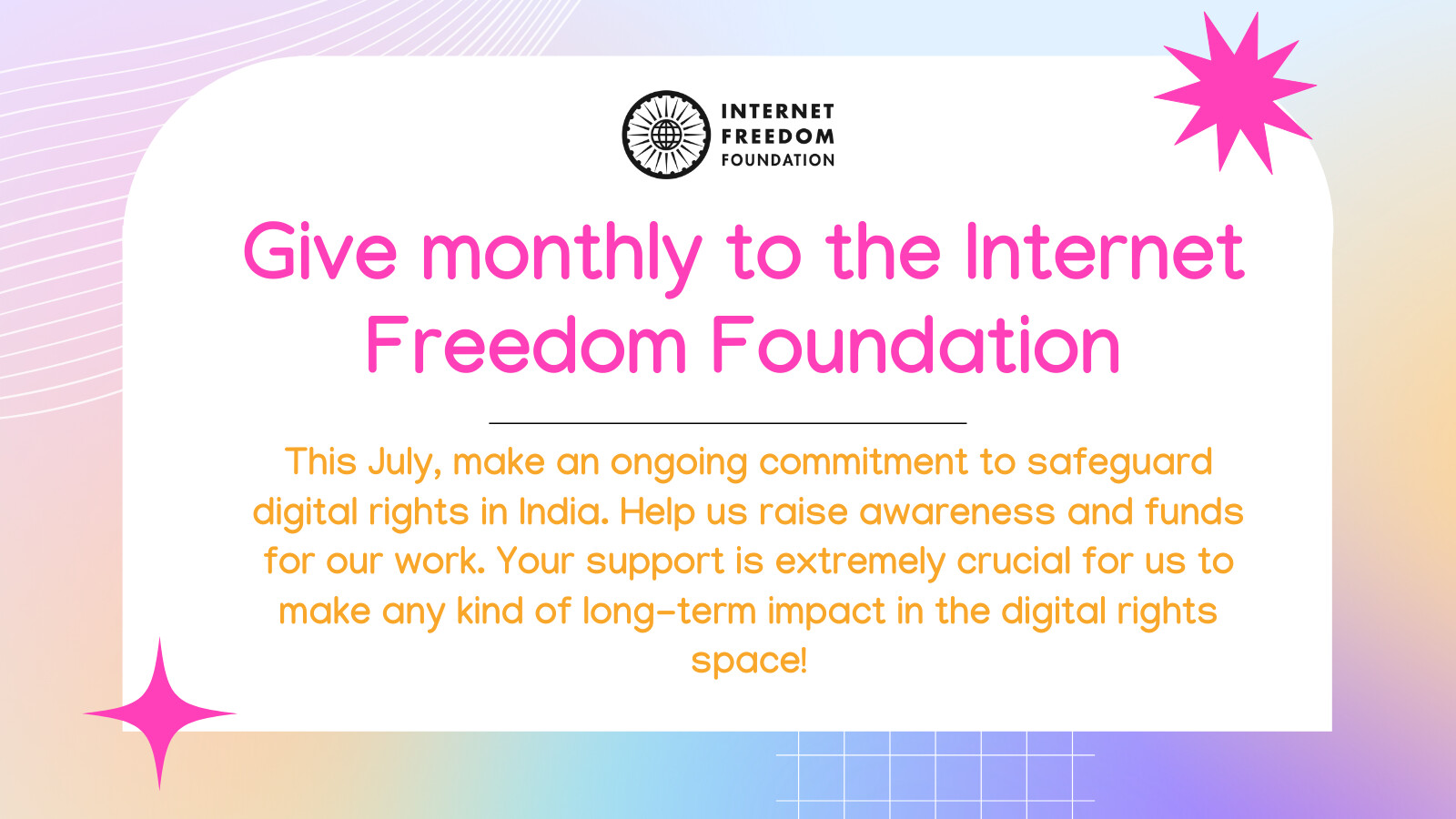 INTERNET
FREEDOM
FOUNDATION

Give monthly to the Internet Freedom Foundation

This July, make an ongoing commitment to safeguard digital rights in India. Help us raise awareness and funds for our work. Your support is extremely crucial for us to make any kind of long-term impact in the digital rights space!